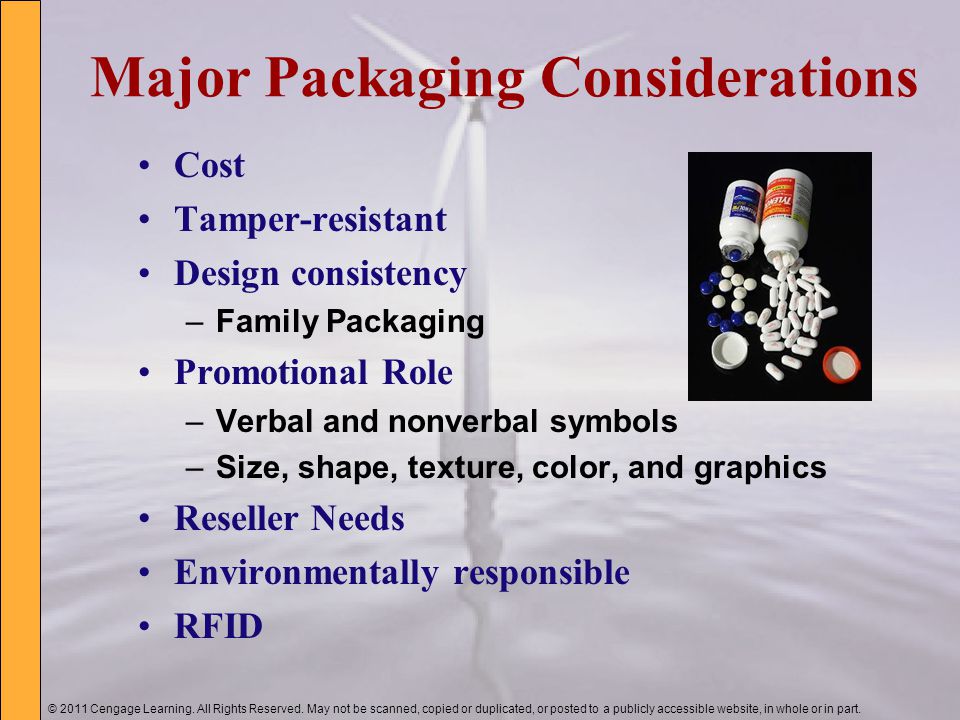 Major Packaging Considerations

• Cost
• Tamper-resistant
• Design consistency
  – Family Packaging
• Promotional Role
  – Verbal and nonverbal symbols
  – Size, shape, texture, color, and graphics
• Reseller Needs
• Environmentally responsible
• RFID

TYLENOL

© 2011 Cengage Learning. All Rights Reserved. May not be scanned, copied or duplicated, or posted to a publicly accessible website, in whole or in part.